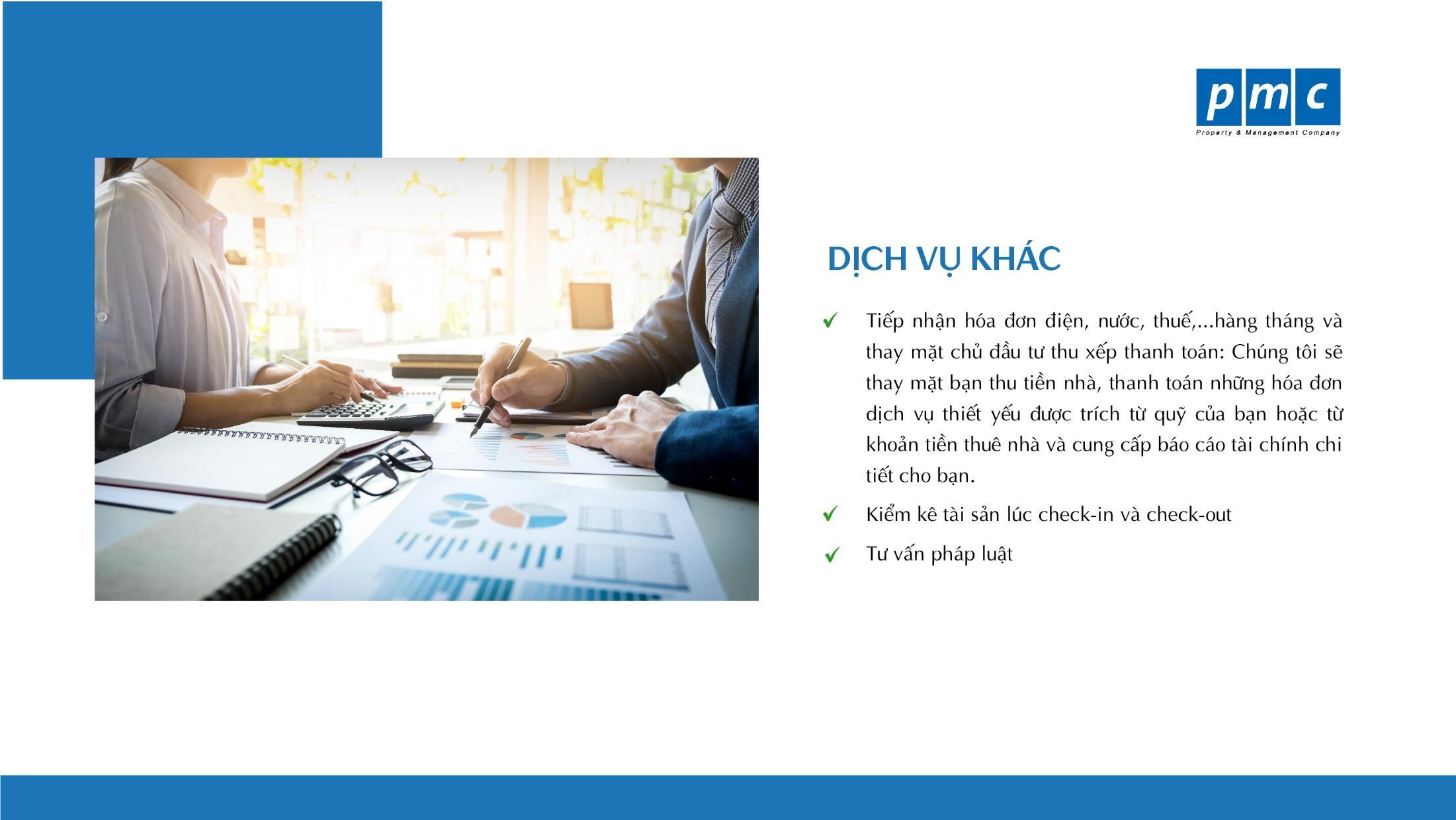 pmc
Property & Management Company

DỊCH VỤ KHÁC

✓ Tiếp nhận hóa đơn điện, nước, thuế,...hàng tháng và thay mặt chủ đầu tư thu xếp thanh toán: Chúng tôi sẽ thay mặt bạn thu tiền nhà, thanh toán những hóa đơn dịch vụ thiết yếu được trích từ quỹ của bạn hoặc từ khoản tiền thuê nhà và cung cấp báo cáo tài chính chi tiết cho bạn.

✓ Kiểm kê tài sản lúc check-in và check-out

✓ Tư vấn pháp luật